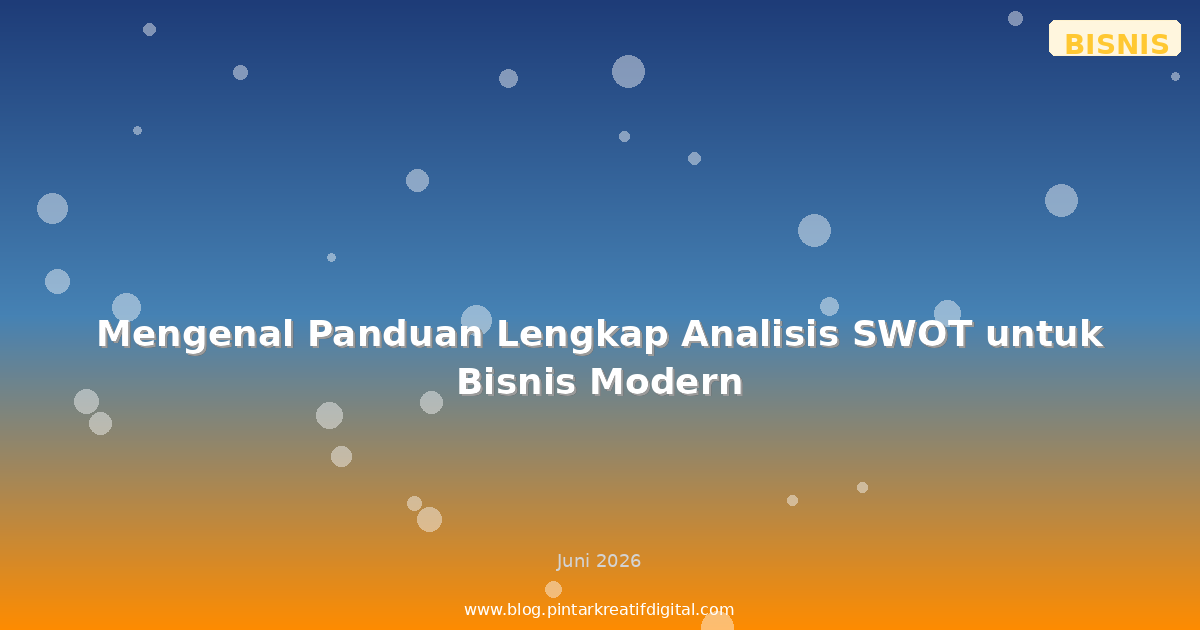 BISNIS

Mengenal Panduan Lengkap Analisis SWOT untuk Bisnis Modern

Juni 2026

www.blog.pintarkreatifdigital.com